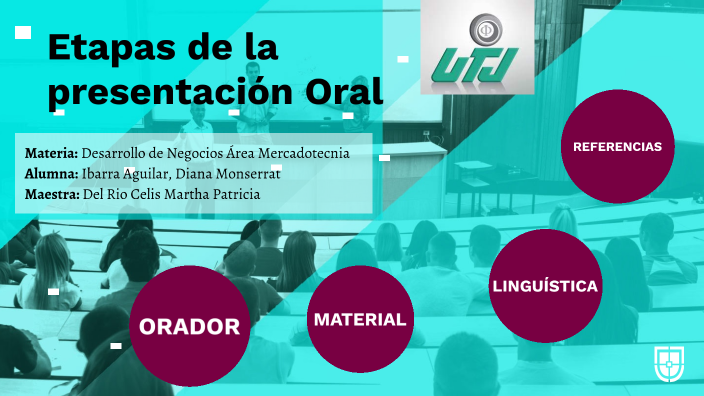 Etapas de la presentación Oral

UTJ

Materia: Desarrollo de Negocios Área Mercadotecnia
Alumna: Ibarra Aguilar, Diana Monserrat
Maestra: Del Rio Celis Martha Patricia

REFERENCIAS

LINGUÍSTICA

MATERIAL

ORADOR